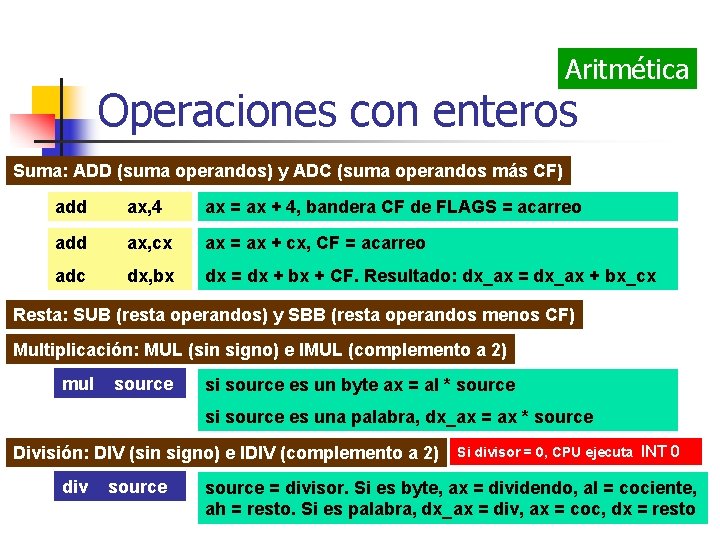 Aritmética

Operaciones con enteros

Suma: ADD (suma operandos) y ADC (suma operandos más CF)

add ax,4

ax = ax + 4, bandera CF de FLAGS = acarreo

add ax,cx
adc dx,bx

ax = ax + cx, CF = acarreo
dx = dx + bx + CF. Resultado: dx_ax = dx_ax + bx_cx

Resta: SUB (resta operandos) y SBB (resta operandos menos CF)

Multiplicación: MUL (sin signo) e IMUL (complemento a 2)

mul source

si source es un byte ax = al * source
si source es una palabra, dx_ax = ax * source

División: DIV (sin signo) e IDIV (complemento a 2)

Si divisor = 0, CPU ejecuta INT 0

div source

source = divisor. Si es byte, ax = dividendo, al = cociente, ah = resto. Si es palabra, dx_ax = div, ax = coc, dx = resto